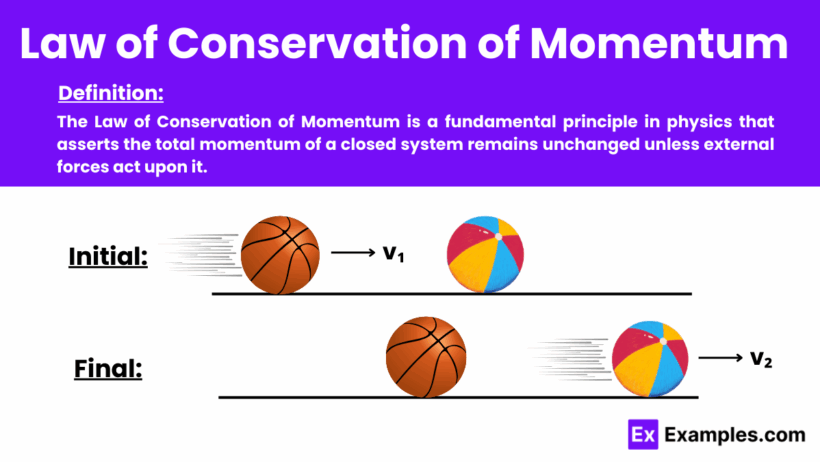 Law of Conservation of Momentum

Definition:

The Law of Conservation of Momentum is a fundamental principle in physics that asserts the total momentum of a closed system remains unchanged unless external forces act upon it.

Initial: $v_1$

Final: $v_2$

Ex Examples.com